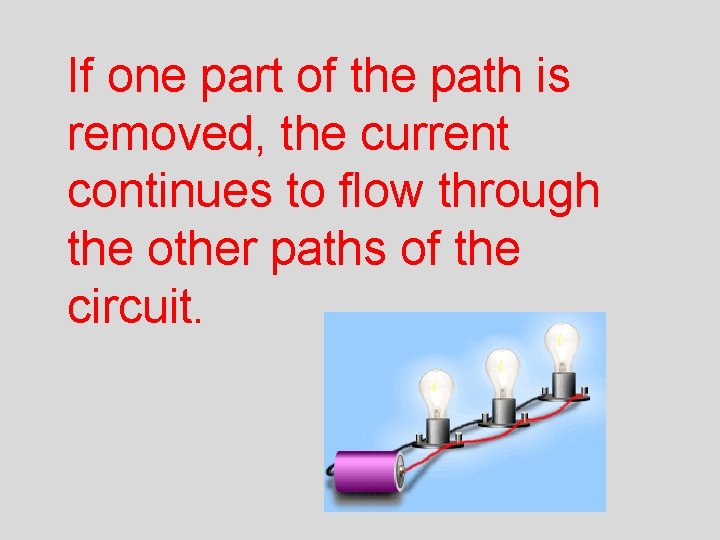 If one part of the path is removed, the current continues to flow through the other paths of the circuit.